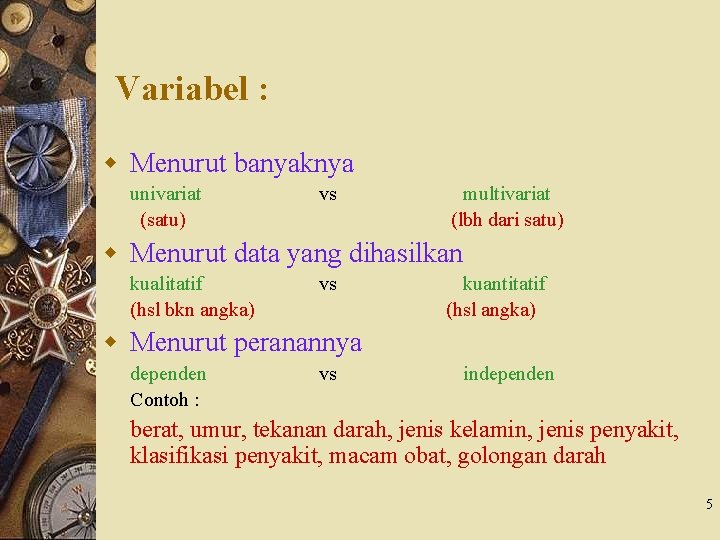 Variabel :

Menurut banyaknya

univariat vs multivariat

(satu) (lbh dari satu)

Menurut data yang dihasilkan

kualitatif vs kuantitatif

(hsl bkn angka) (hsl angka)

Menurut peranannya

dependen vs independen

Contoh :

berat, umur, tekanan darah, jenis kelamin, jenis penyakit, klasifikasi penyakit, macam obat, golongan darah

5